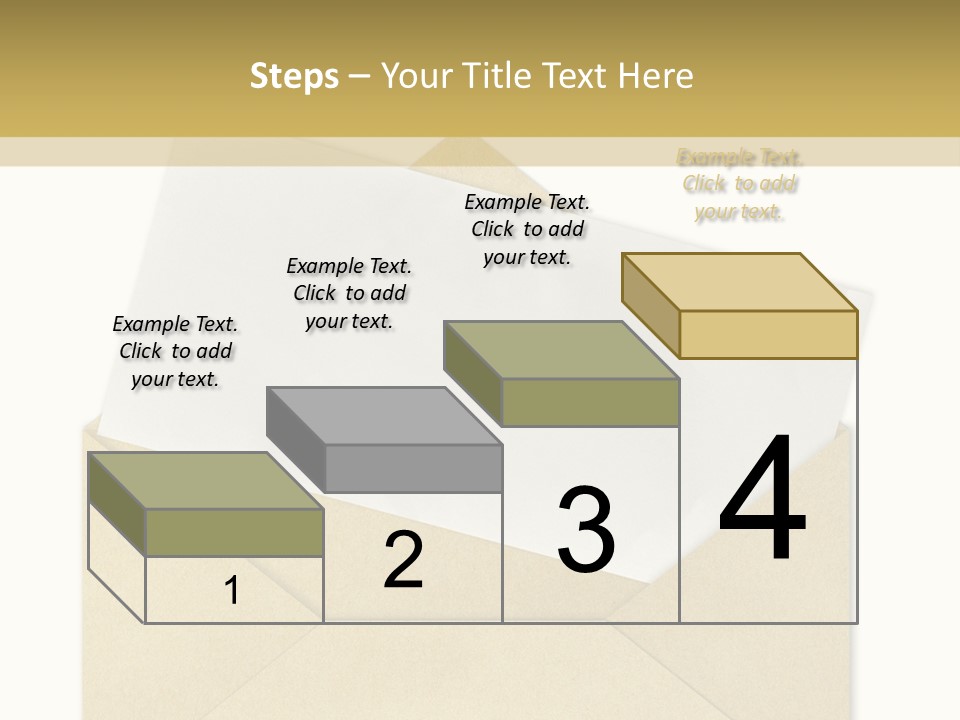 Steps – Your Title Text Here

Example Text. Click to add your text.

Example Text. Click to add your text.

Example Text. Click to add your text.

Example Text. Click to add your text.

1

2

3

4